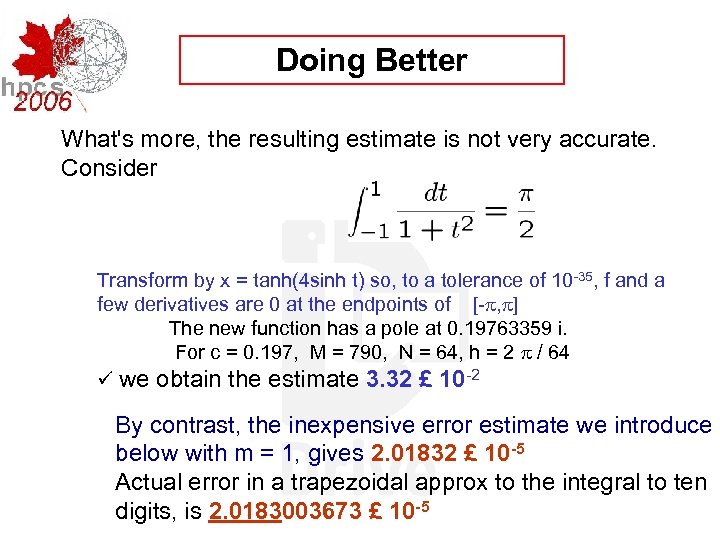 hpcs 2006

Doing Better

What's more, the resulting estimate is not very accurate. Consider

$\int_{-1}^{1} \frac{dt}{1+t^2} = \frac{\pi}{2}$

Transform by x = tanh(4sinh t) so, to a tolerance of $10^{-35}$, f and a few derivatives are 0 at the endpoints of [-$\pi$,$\pi$]

The new function has a pole at 0.19763359 i.

For c = 0.197, M = 790, N = 64, h = 2 $\pi$ / 64

✓ we obtain the estimate 3.32 £ $10^{-2}$

By contrast, the inexpensive error estimate we introduce below with m = 1, gives 2.01832 £ $10^{-5}$

Actual error in a trapezoidal approx to the integral to ten digits, is 2.0183003673 £ $10^{-5}$